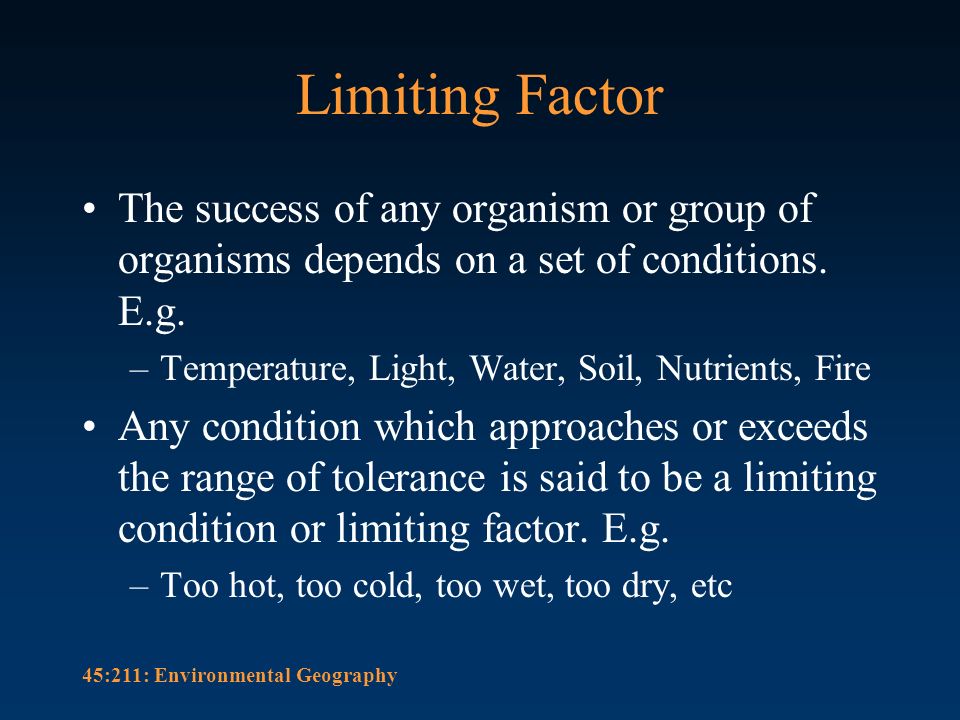 Limiting Factor

• The success of any organism or group of organisms depends on a set of conditions. E.g.
– Temperature, Light, Water, Soil, Nutrients, Fire

• Any condition which approaches or exceeds the range of tolerance is said to be a limiting condition or limiting factor. E.g.
– Too hot, too cold, too wet, too dry, etc

45:211: Environmental Geography